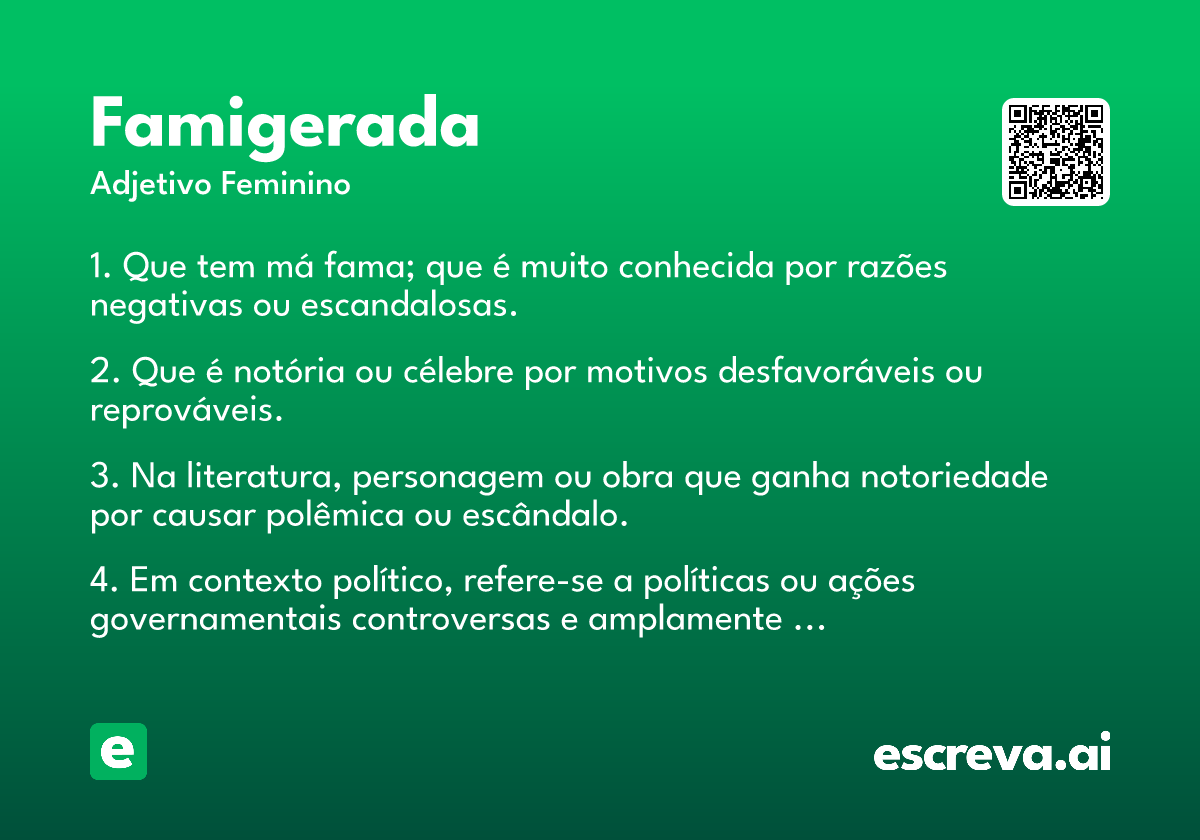 Famigerada
Adjetivo Feminino

1. Que tem má fama; que é muito conhecida por razões negativas ou escandalosas.

2. Que é notória ou célebre por motivos desfavoráveis ou reprováveis.

3. Na literatura, personagem ou obra que ganha notoriedade por causar polêmica ou escândalo.

4. Em contexto político, refere-se a políticas ou ações governamentais controversas e amplamente ...

e

escreva.ai